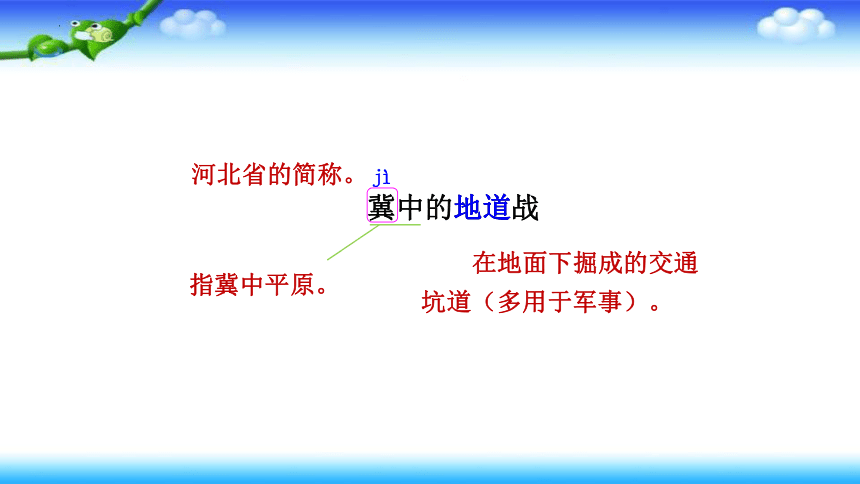 河北省的简称。

jì
冀中的地道战

指冀中平原。

在地面下掘成的交通坑道（多用于军事）。